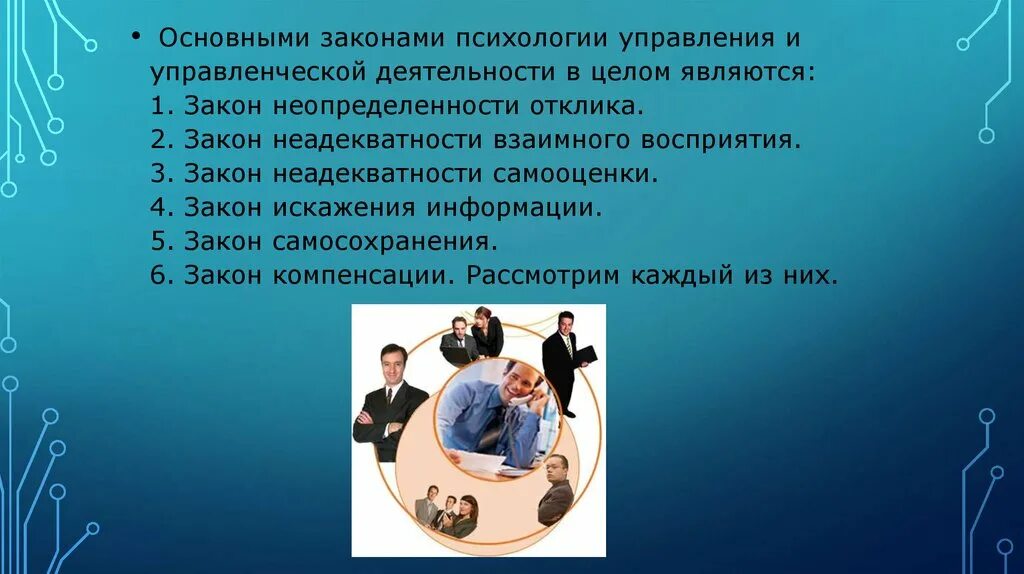 • Основными законами психологии управления и управленческой деятельности в целом являются:
1. Закон неопределенности отклика.
2. Закон неадекватности взаимного восприятия.
3. Закон неадекватности самооценки.
4. Закон искажения информации.
5. Закон самосохранения.
6. Закон компенсации. Рассмотрим каждый из них.